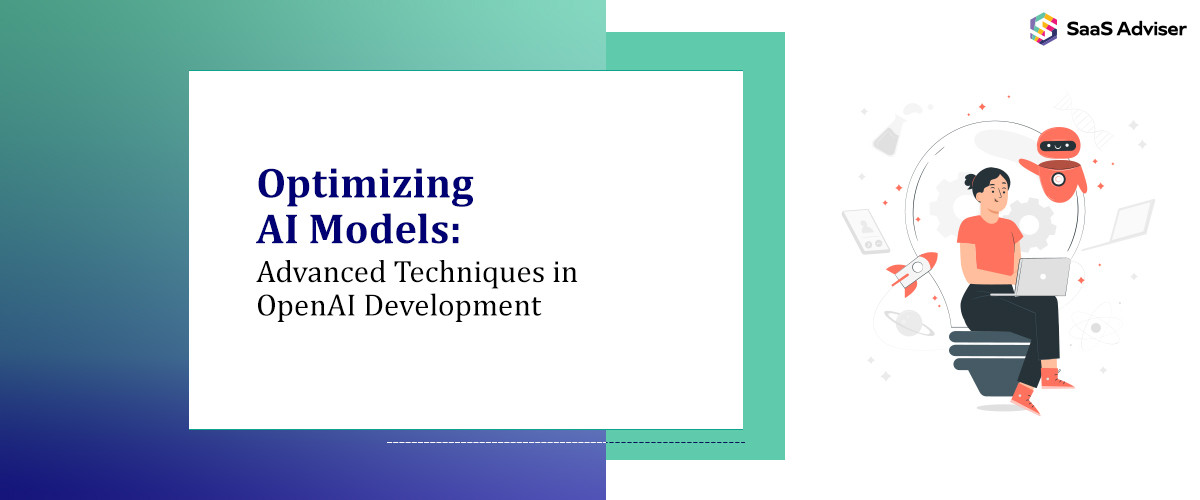 SaaS Adviser

Optimizing AI Models:
Advanced Techniques in OpenAI Development